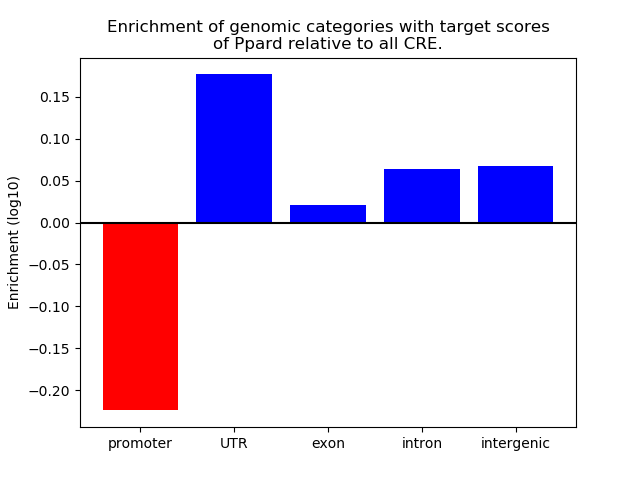 Enrichment of genomic categories with target scores of Ppard relative to all CRE.

Enrichment (log10)

0.15
0.10
0.05
0.00
−0.05
−0.10
−0.15
−0.20

promoter
UTR
exon
intron
intergenic